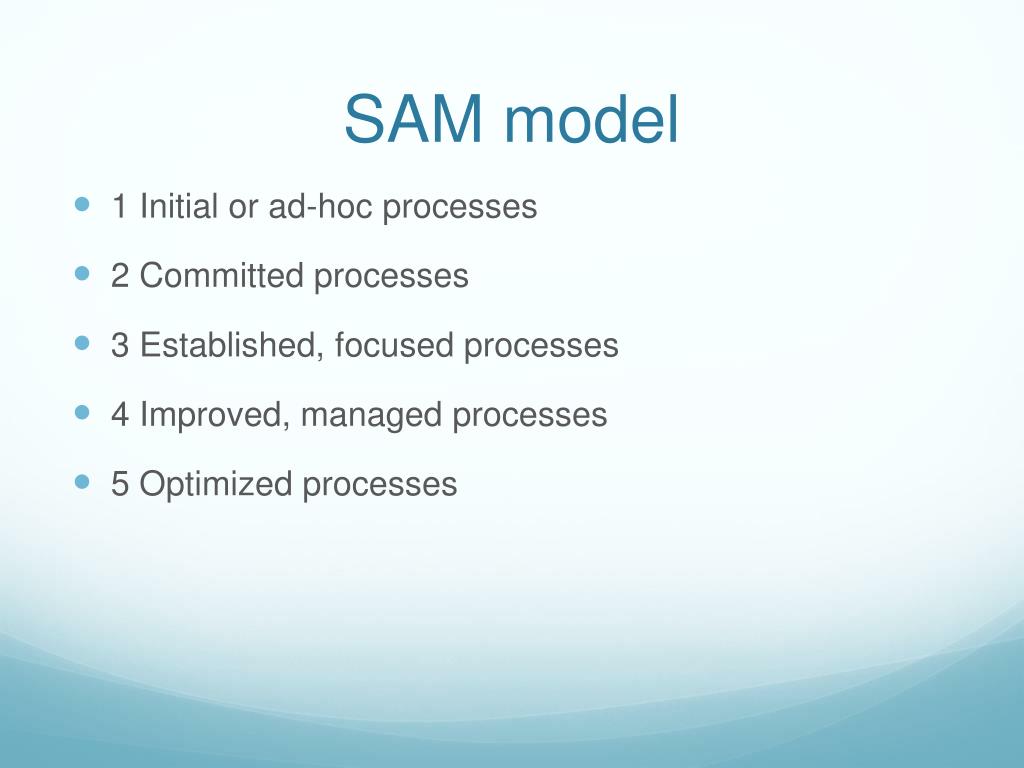 SAM model

- 1 Initial or ad-hoc processes
- 2 Committed processes
- 3 Established, focused processes
- 4 Improved, managed processes
- 5 Optimized processes